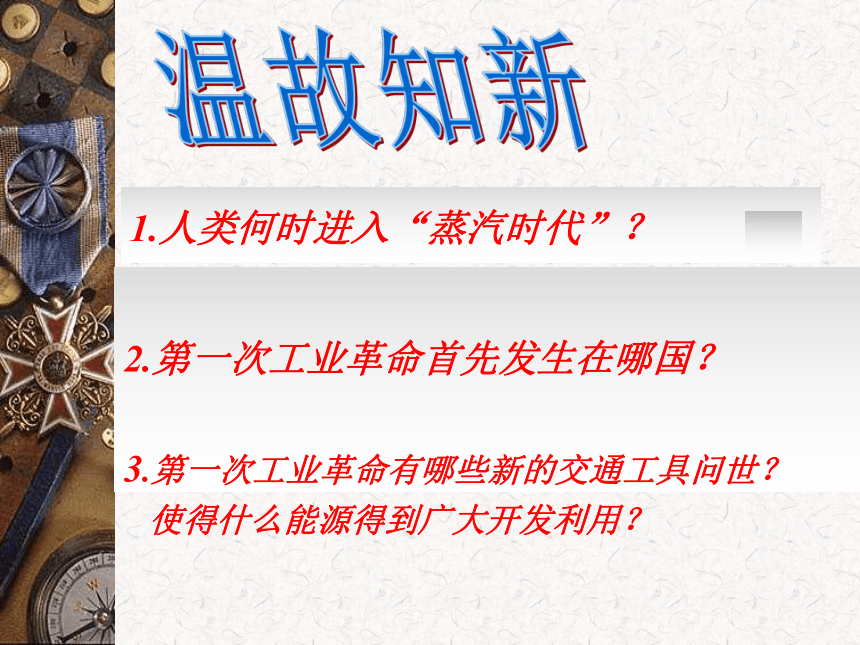 温故知新

1.人类何时进入“蒸汽时代”？

2.第一次工业革命首先发生在哪国？

3.第一次工业革命有哪些新的交通工具问世？使得什么能源得到广大开发利用？